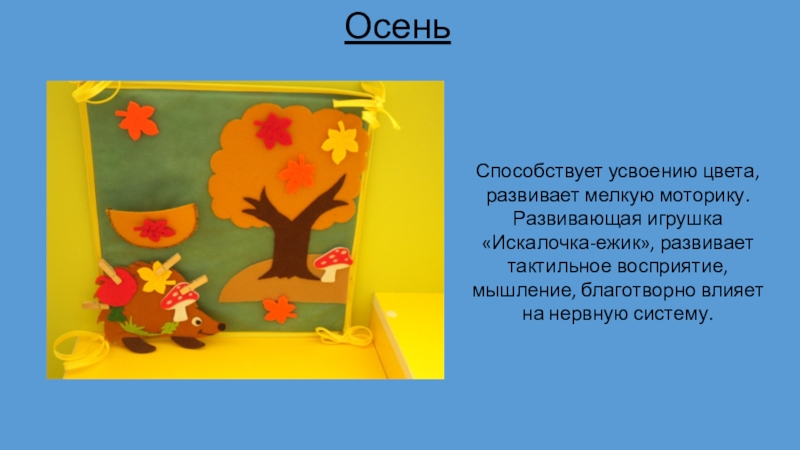 Осень

Способствует усвоению цвета, развивает мелкую моторику. Развивающая игрушка «Искалочка-ежик», развивает тактильное восприятие, мышление, благотворно влияет на нервную систему.